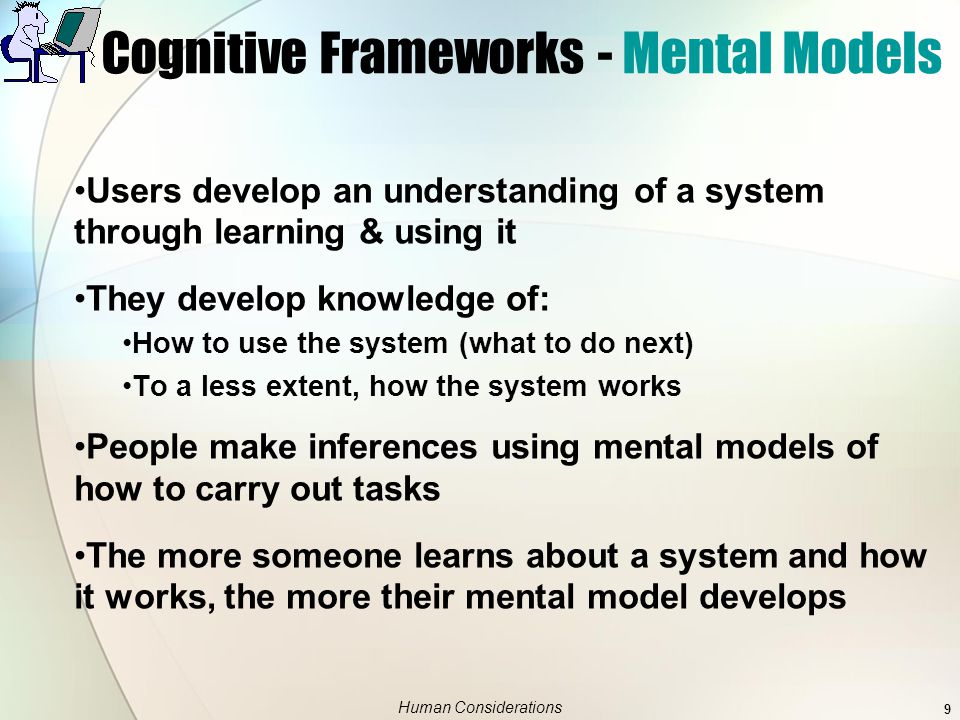 Cognitive Frameworks - Mental Models

•Users develop an understanding of a system through learning & using it

•They develop knowledge of:

•How to use the system (what to do next)

•To a less extent, how the system works

•People make inferences using mental models of how to carry out tasks

•The more someone learns about a system and how it works, the more their mental model develops

Human Considerations

9